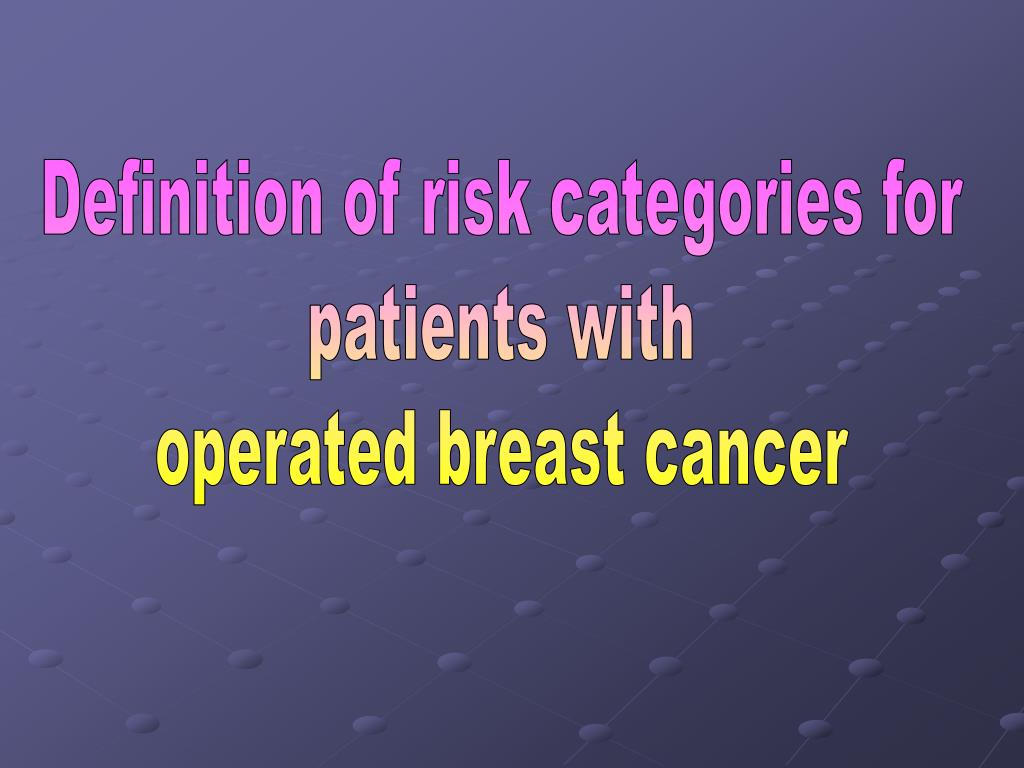 Definition of risk categories for patients with operated breast cancer